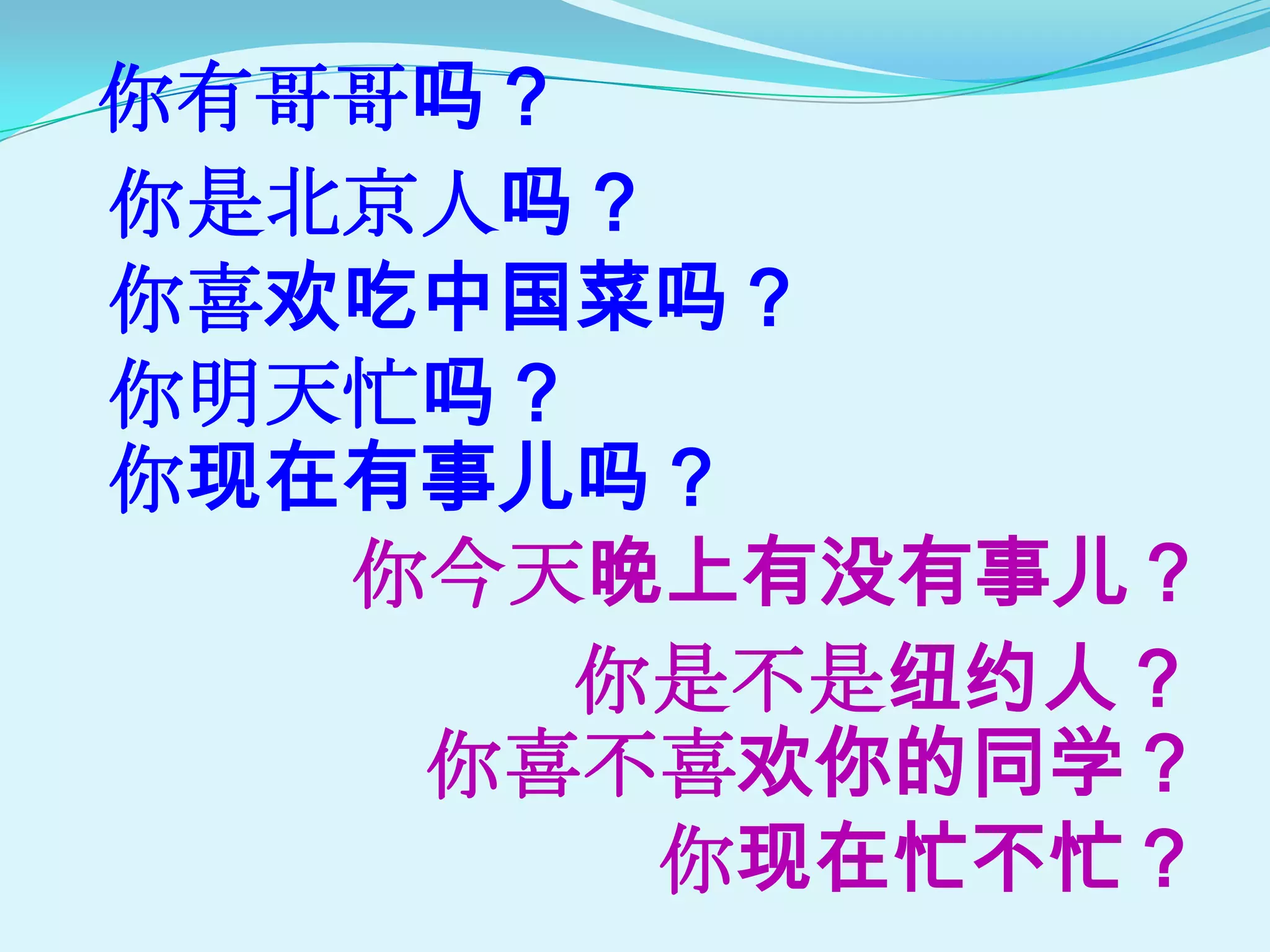 你有哥哥吗？

你是北京人吗？

你喜欢吃中国菜吗？

你明天忙吗？

你现在有事儿吗？

你今天晚上有没有事儿？

你是不是纽约人？

你喜不喜欢你的同学？

你现在忙不忙？